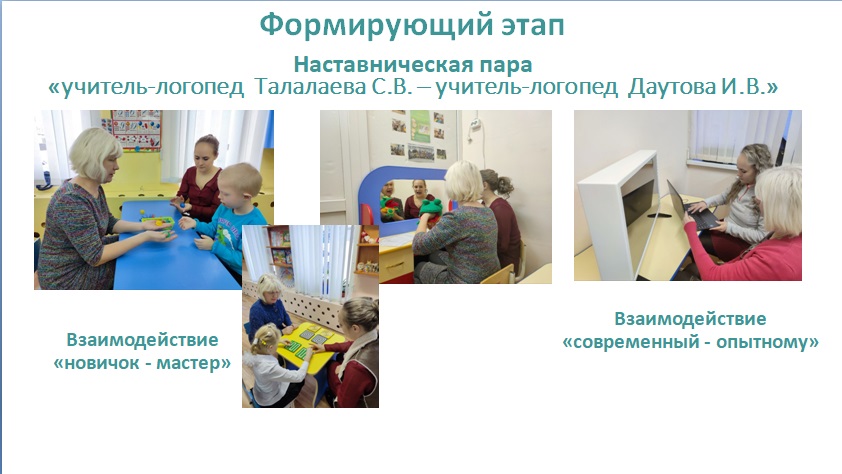 Формирующий этап

Наставническая пара
«учитель-логопед Талалаева С.В. – учитель-логопед Даутова И.В.»

Взаимодействие
«новичок - мастер»

Взаимодействие
«современный - опытному»